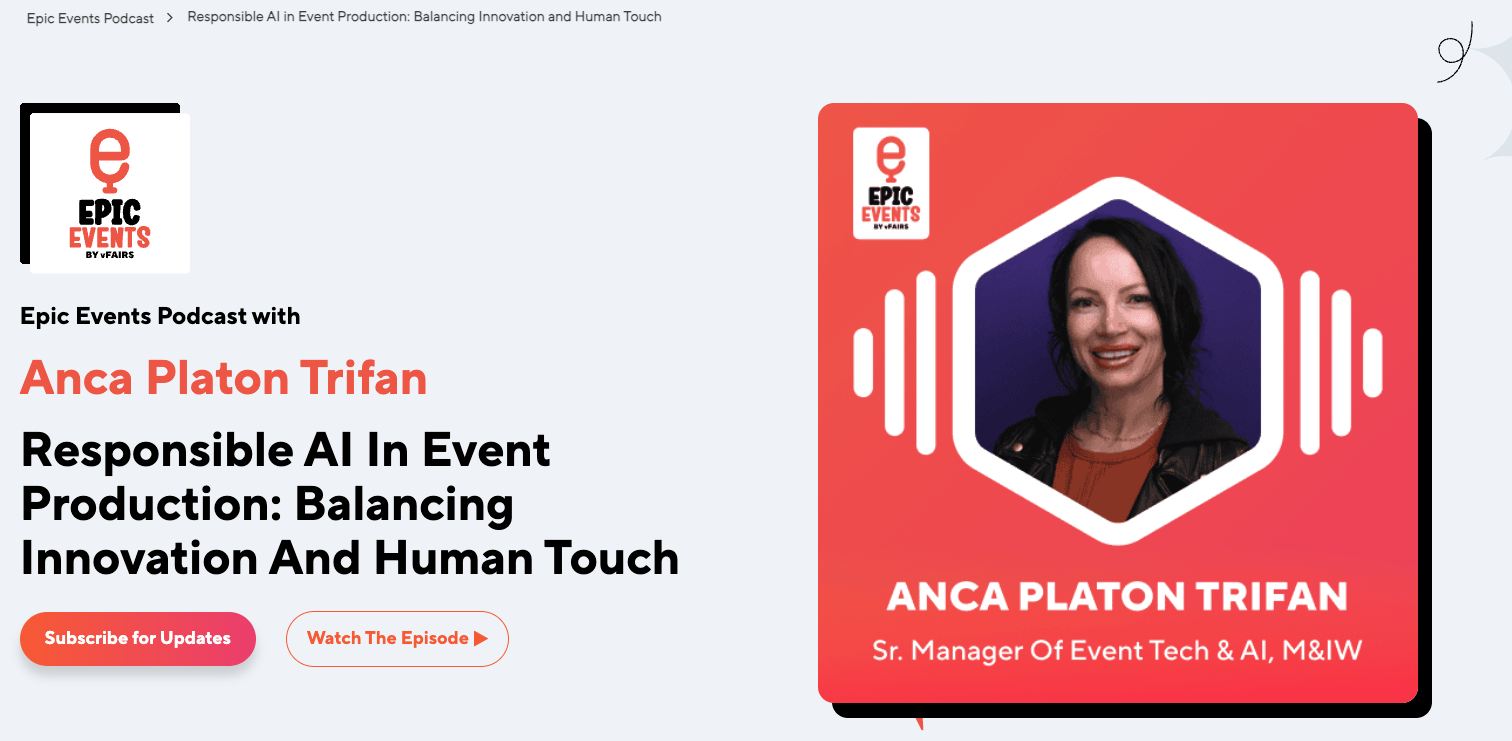 Epic Events Podcast > Responsible AI in Event Production: Balancing Innovation and Human Touch

EPIC EVENTS BY vFAIRS

Epic Events Podcast with

Anca Platon Trifan

Responsible AI In Event Production: Balancing Innovation And Human Touch

Subscribe for Updates

Watch The Episode ▶

EPIC EVENTS BY vFAIRS

ANCA PLATON TRIFAN

Sr. Manager Of Event Tech & AI, M&IW